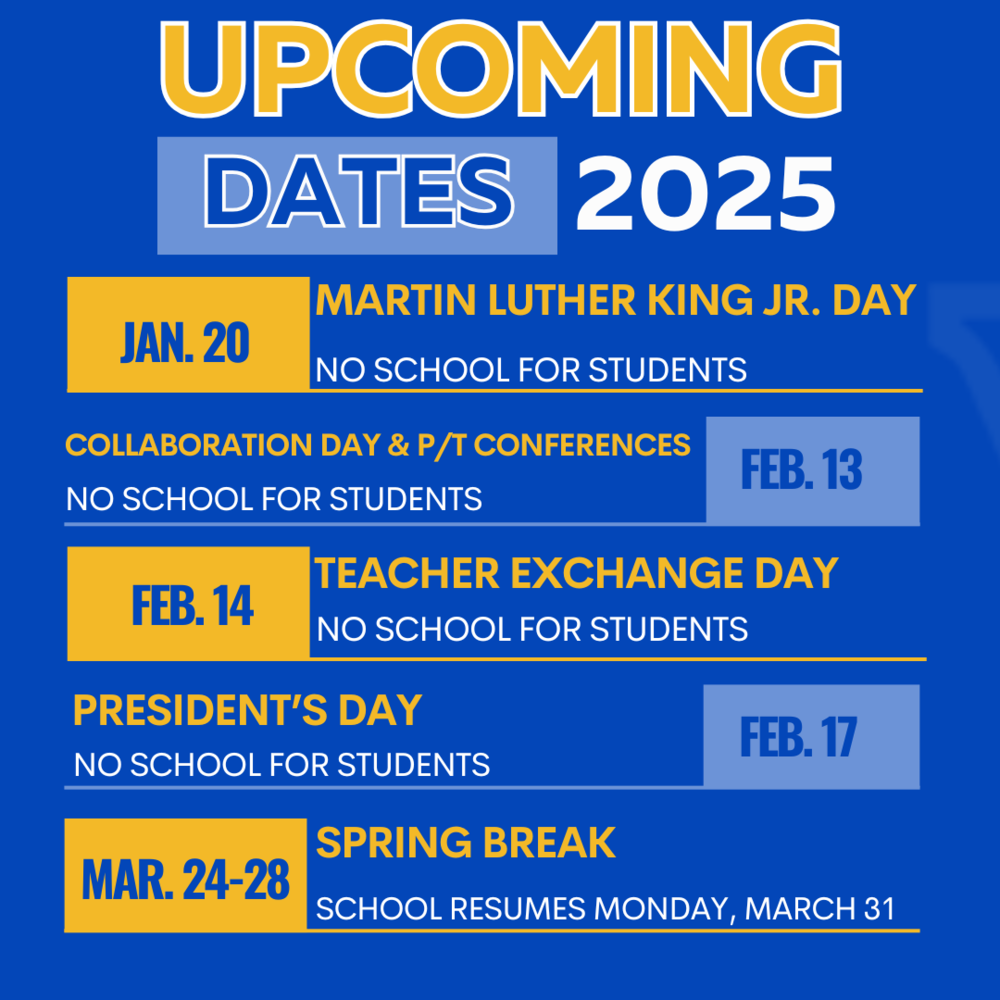 UPCOMING
DATES 2025

JAN. 20
MARTIN LUTHER KING JR. DAY
NO SCHOOL FOR STUDENTS

COLLABORATION DAY & P/T CONFERENCES
NO SCHOOL FOR STUDENTS
FEB. 13

FEB. 14
TEACHER EXCHANGE DAY
NO SCHOOL FOR STUDENTS

PRESIDENT'S DAY
NO SCHOOL FOR STUDENTS
FEB. 17

MAR. 24-28
SPRING BREAK
SCHOOL RESUMES MONDAY, MARCH 31